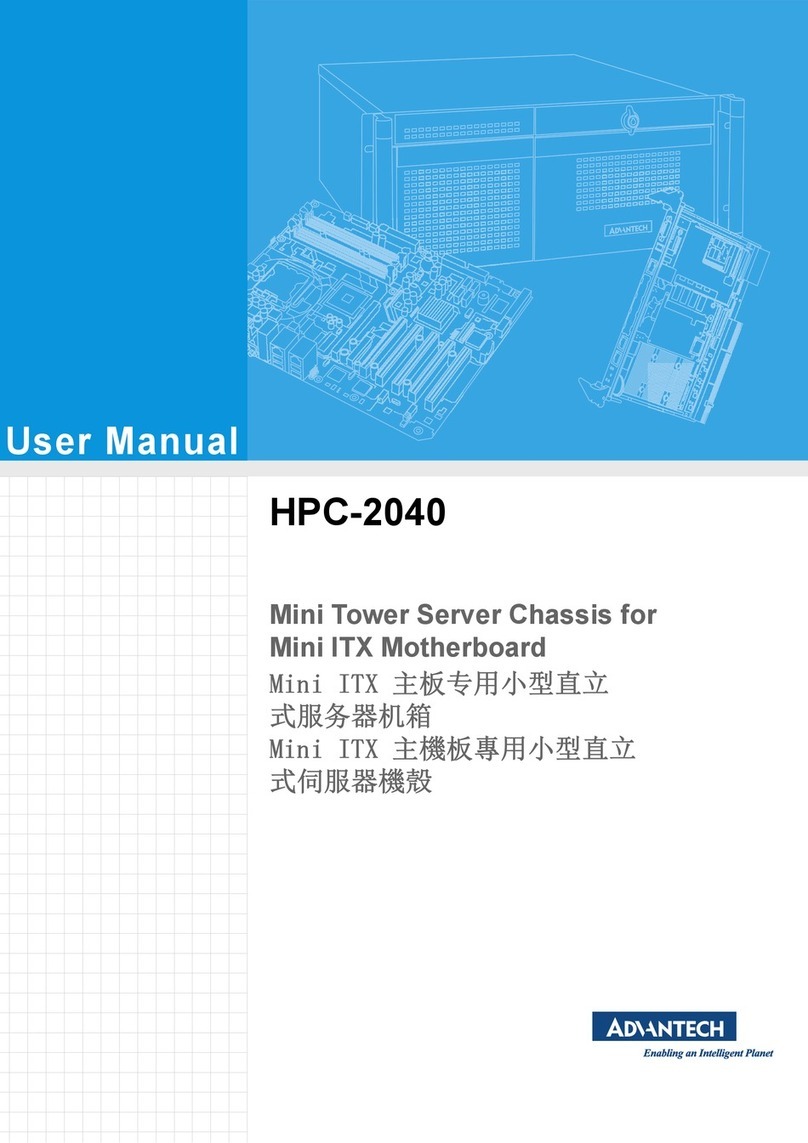 ADVANTECH

User Manual

HPC-2040

Mini Tower Server Chassis for Mini ITX Motherboard
Mini ITX 主板专用小型直立式服务器机箱
Mini ITX 主機板專用小型直立式伺服器機殼

ADVANTECH
Enabling an Intelligent Planet